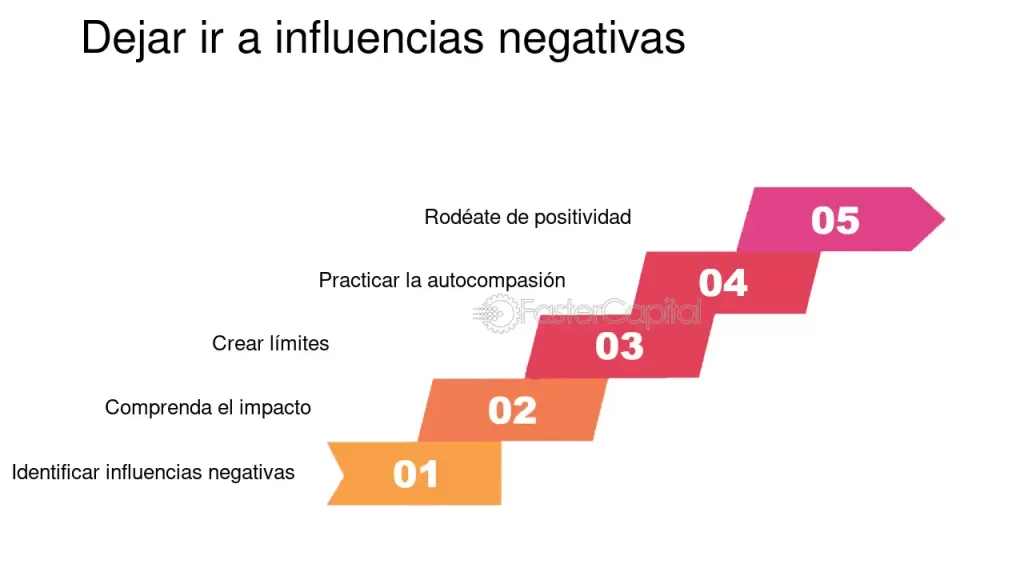 Dejar ir a influencias negativas

Rodéate de positividad
05

Practicar la autocompasión
04

FasterCapital

Crear límites
03

Comprenda el impacto
02

Identificar influencias negativas
01